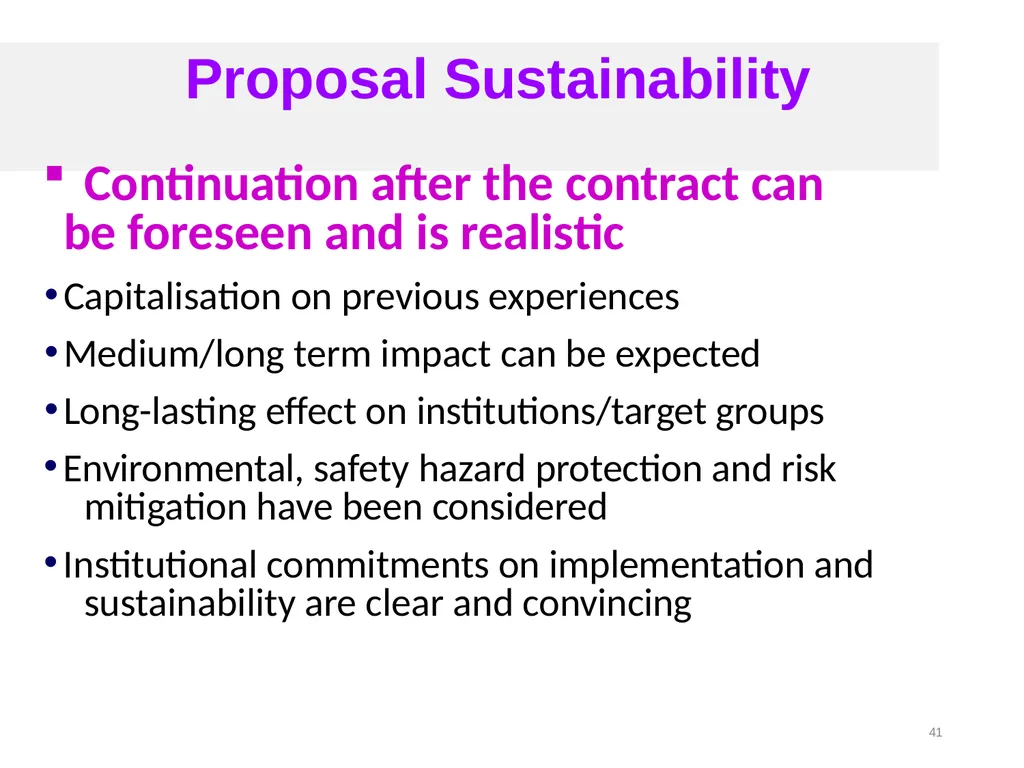 Proposal Sustainability

▪ Continuation after the contract can be foreseen and is realistic

• Capitalisation on previous experiences

• Medium/long term impact can be expected

• Long-lasting effect on institutions/target groups

• Environmental, safety hazard protection and risk mitigation have been considered

• Institutional commitments on implementation and sustainability are clear and convincing

41